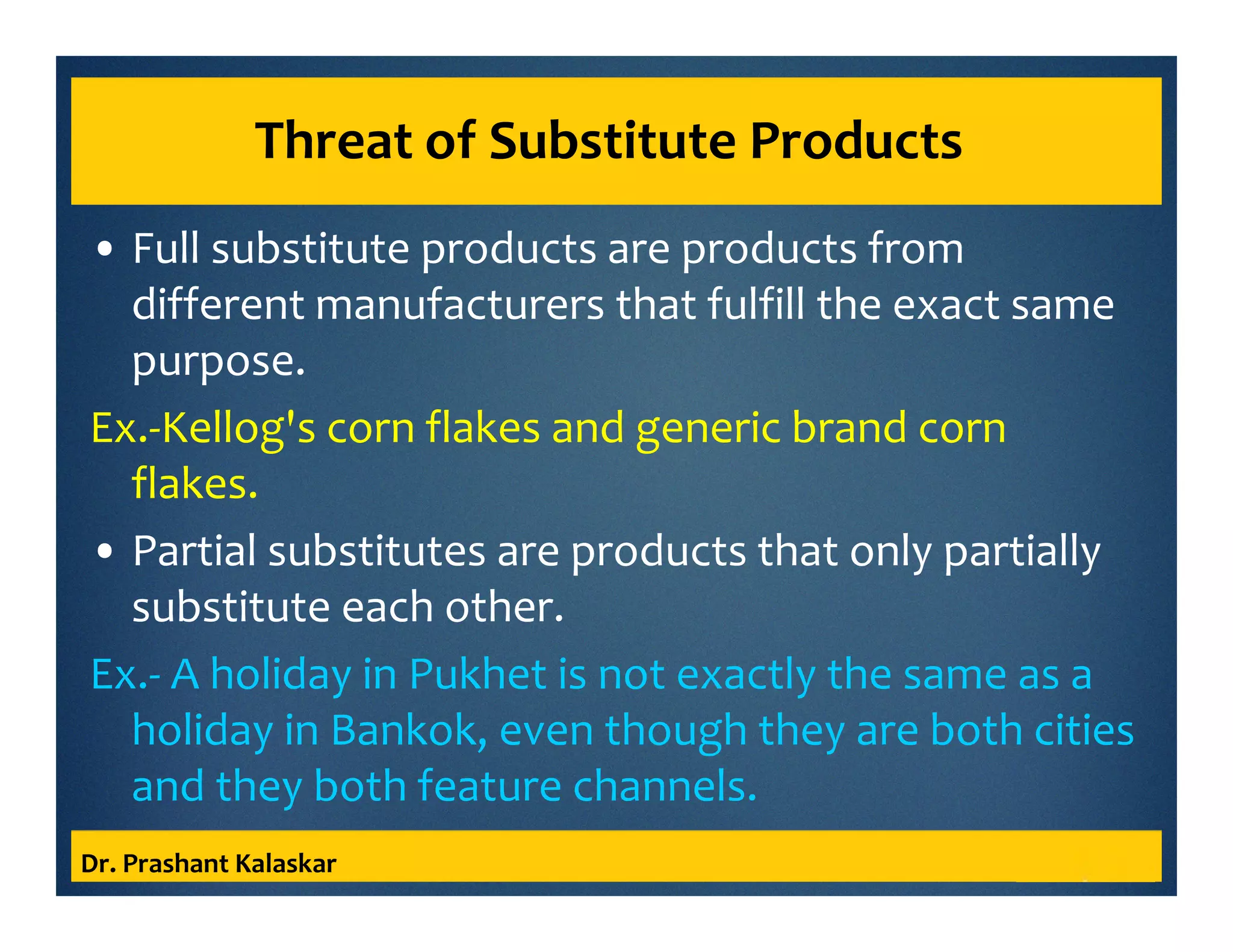 Threat of Substitute Products

• Full substitute products are products from different manufacturers that fulfill the exact same purpose.

Ex.-Kellog's corn flakes and generic brand corn flakes.

• Partial substitutes are products that only partially substitute each other.

Ex.- A holiday in Pukhet is not exactly the same as a holiday in Bankok, even though they are both cities and they both feature channels.

Dr. Prashant Kalaskar